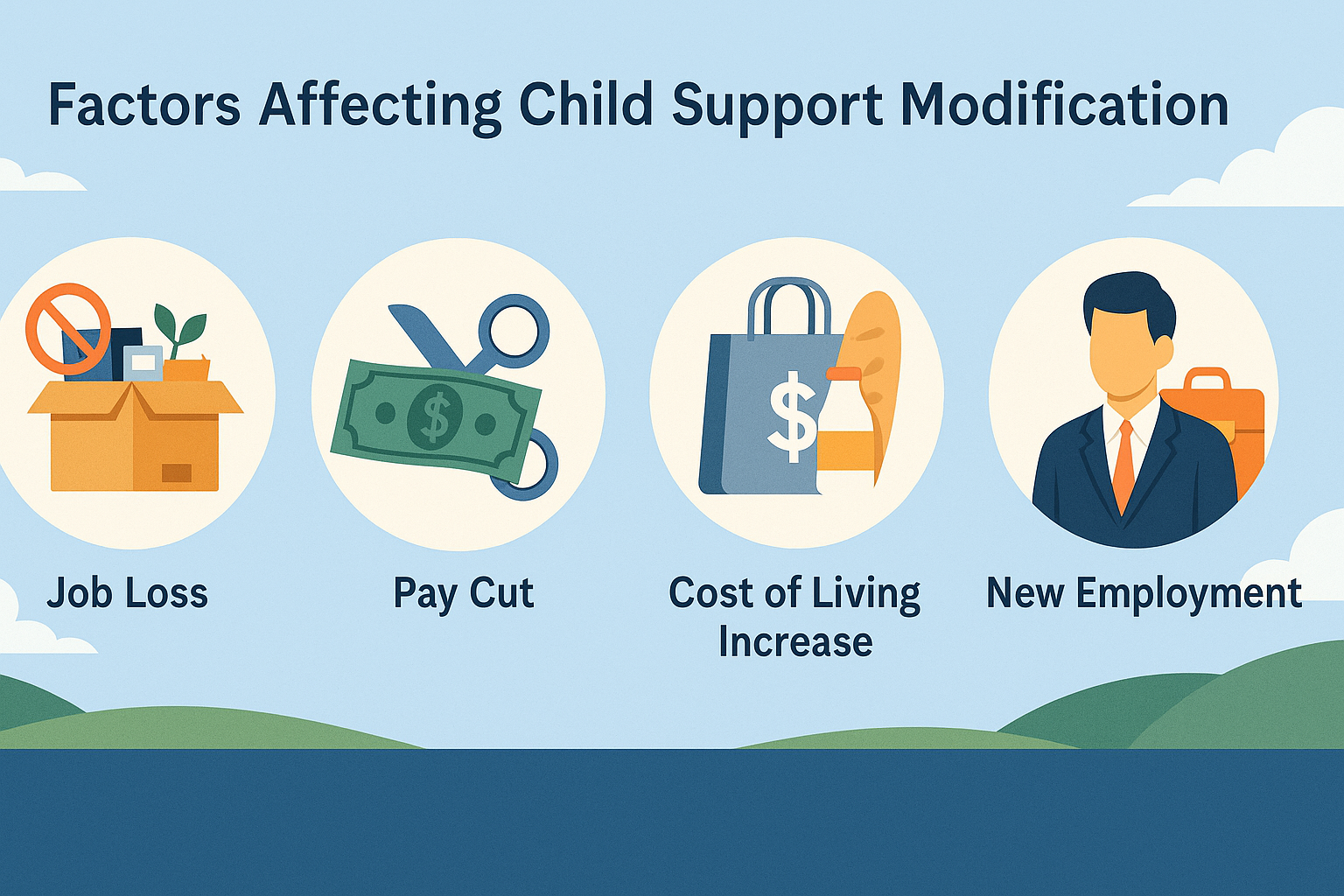 Factors Affecting Child Support Modification

$

$

Job Loss

Pay Cut

Cost of Living Increase

New Employment